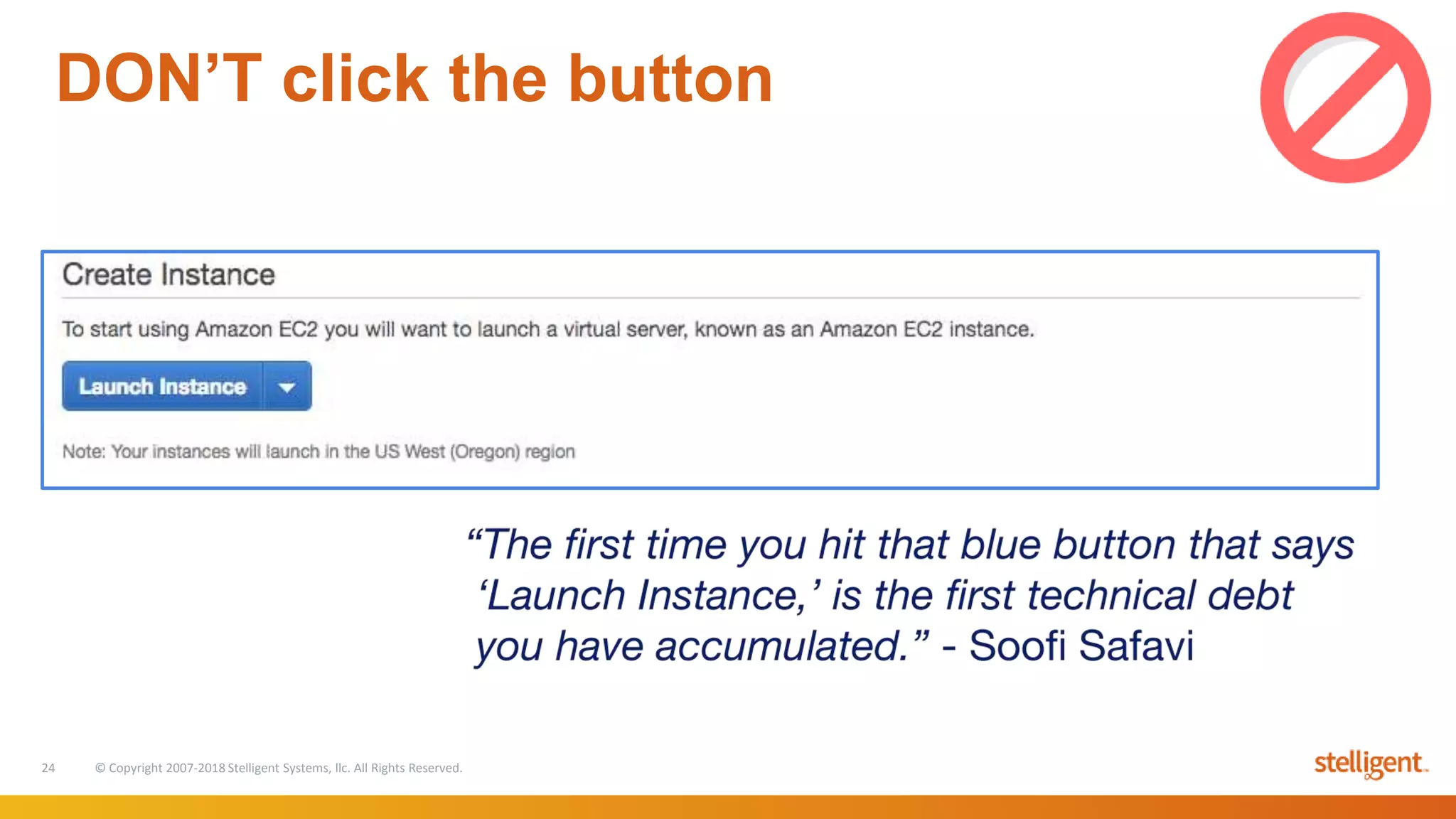 DON’T click the button

Create Instance

To start using Amazon EC2 you will want to launch a virtual server, known as an Amazon EC2 instance.

Launch Instance

Note: Your instances will launch in the US West (Oregon) region

“The first time you hit that blue button that says ‘Launch Instance,’ is the first technical debt you have accumulated.” - Soofi Safavi

24 © Copyright 2007-2018 Stelligent Systems, llc. All Rights Reserved.

stelligent.